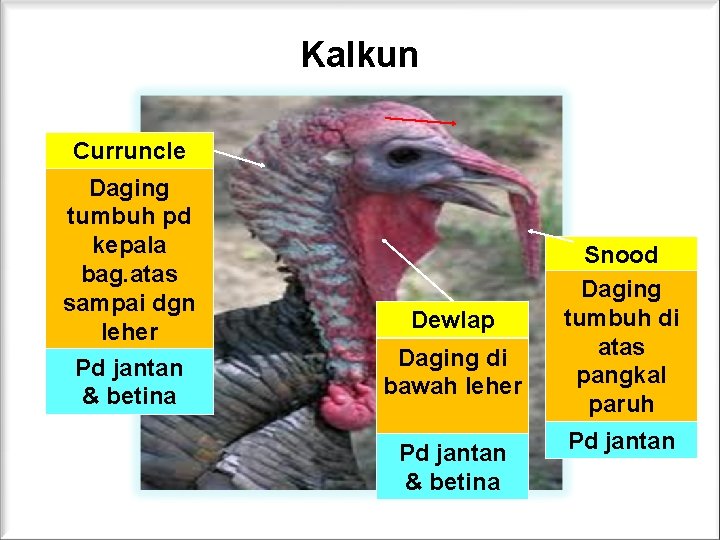 Kalkun

Curruncle

Daging tumbuh pd kepala bag.atas sampai dgn leher

Pd jantan & betina

Dewlap

Daging di bawah leher

Pd jantan & betina

Snood

Daging tumbuh di atas pangkal paruh

Pd jantan